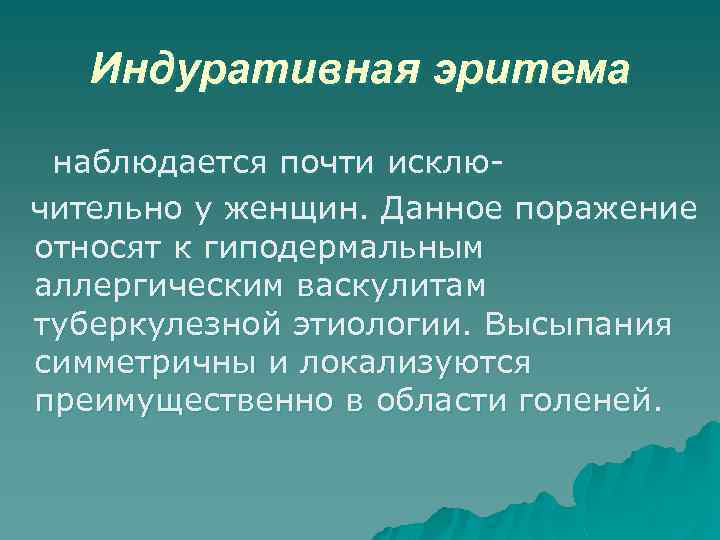 Индуративная эритема

наблюдается почти исключительно у женщин. Данное поражение относят к гиподермальным аллергическим васкулитам туберкулезной этиологии. Высыпания симметричны и локализуются преимущественно в области голеней.